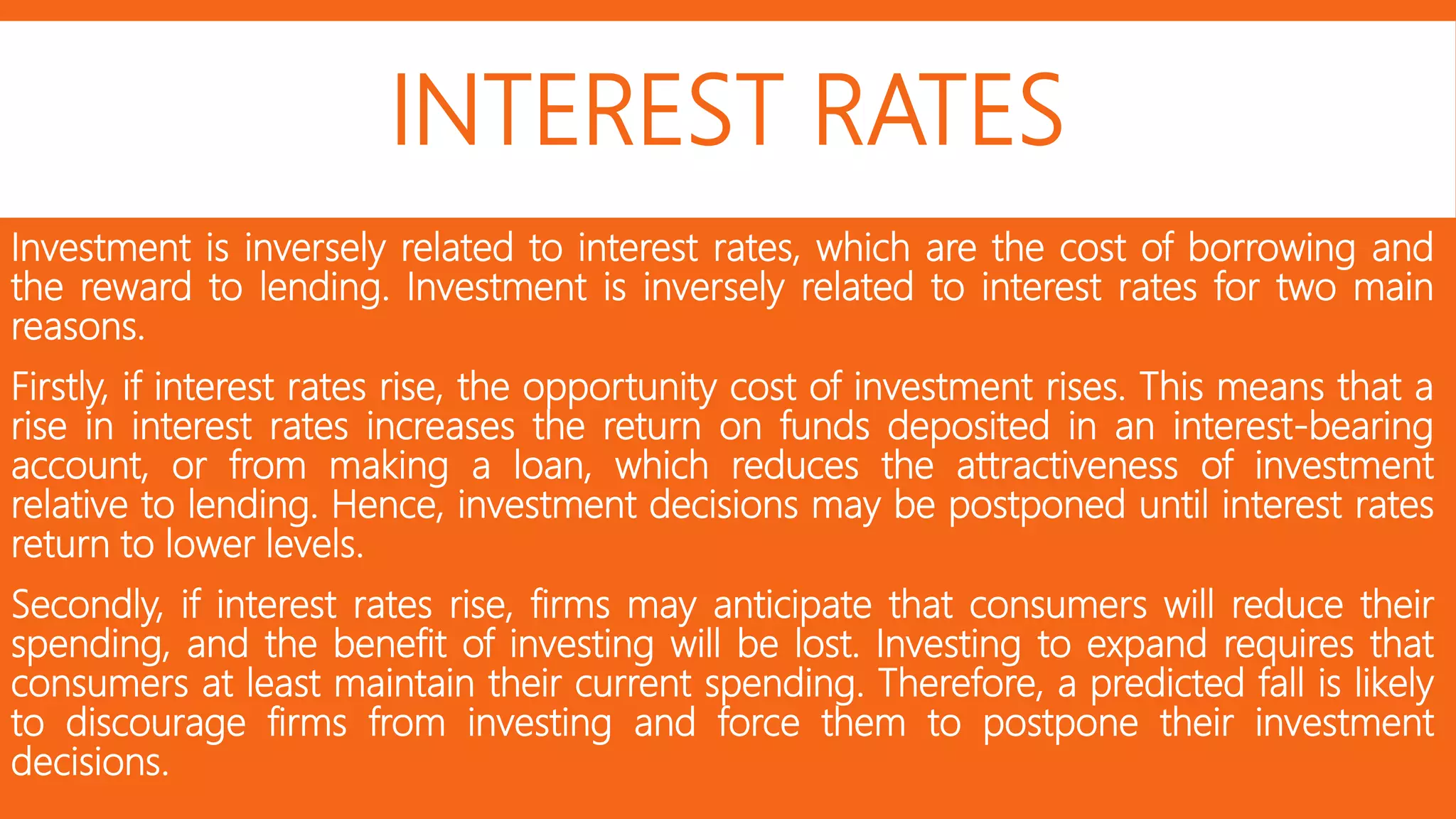 INTEREST RATES

Investment is inversely related to interest rates, which are the cost of borrowing and the reward to lending. Investment is inversely related to interest rates for two main reasons.

Firstly, if interest rates rise, the opportunity cost of investment rises. This means that a rise in interest rates increases the return on funds deposited in an interest-bearing account, or from making a loan, which reduces the attractiveness of investment relative to lending. Hence, investment decisions may be postponed until interest rates return to lower levels.

Secondly, if interest rates rise, firms may anticipate that consumers will reduce their spending, and the benefit of investing will be lost. Investing to expand requires that consumers at least maintain their current spending. Therefore, a predicted fall is likely to discourage firms from investing and force them to postpone their investment decisions.